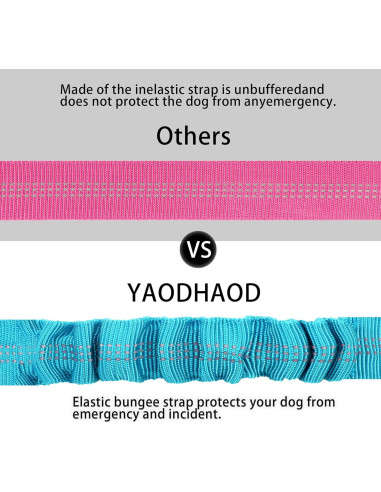 Made of the inelastic strap is unbufferedand does not protect the dog from anyemergency.

Others

VS

YAODHAOD

Elastic bungee strap protects your dog from emergency and incident.